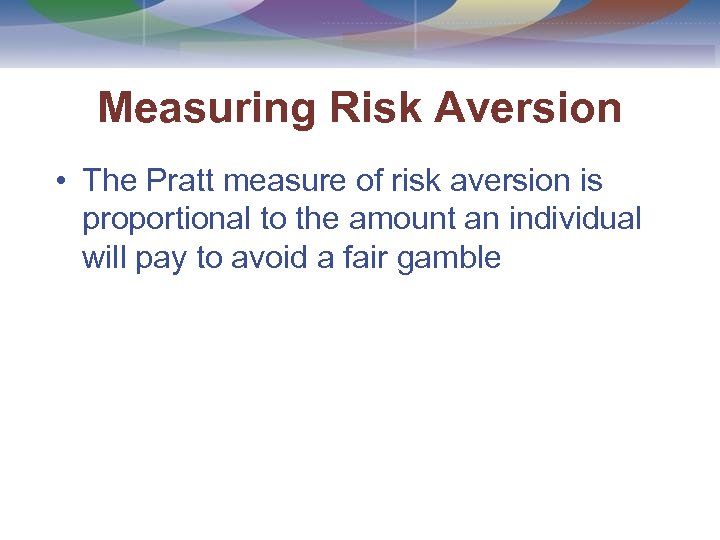 Measuring Risk Aversion

• The Pratt measure of risk aversion is proportional to the amount an individual will pay to avoid a fair gamble